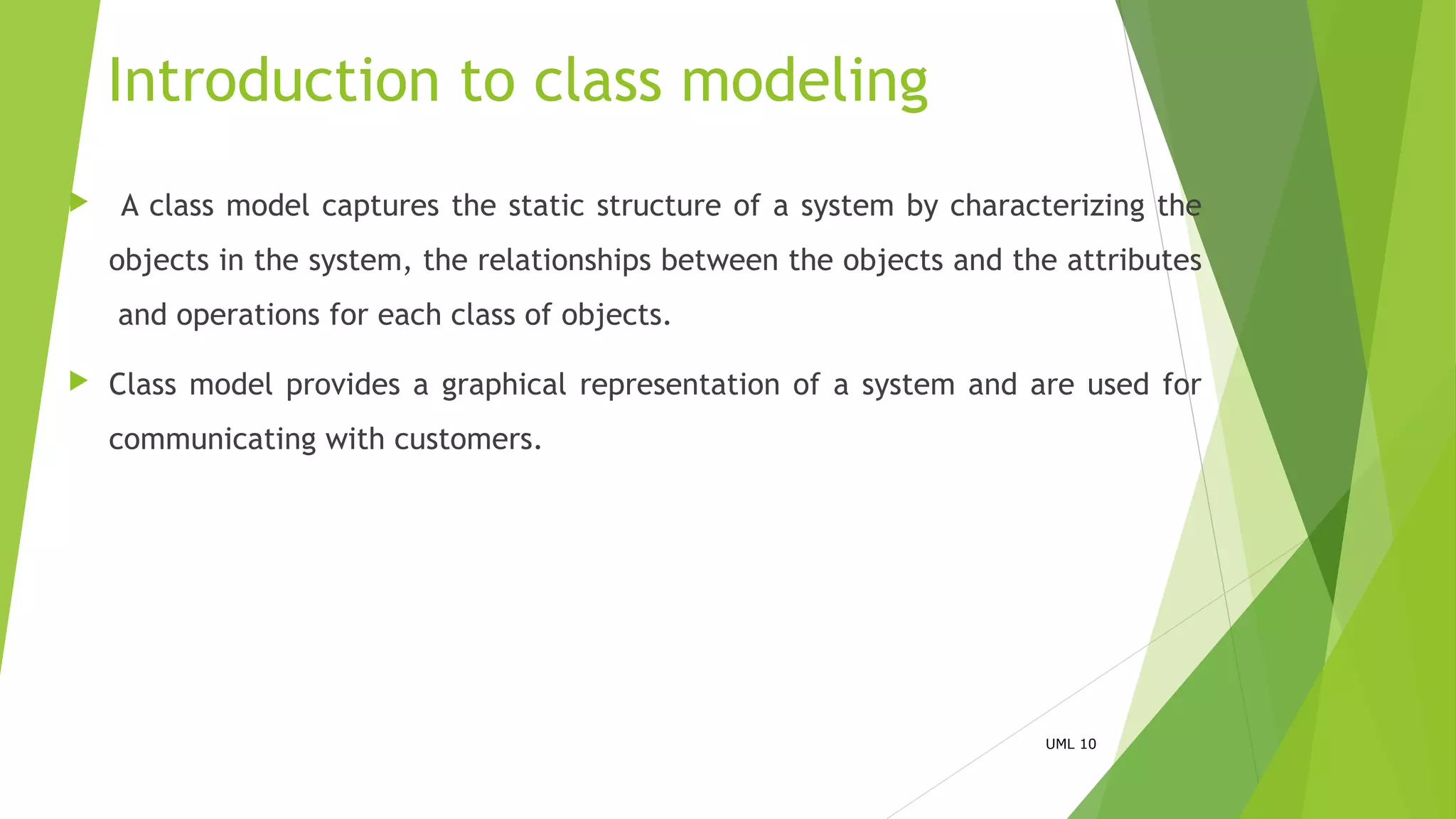 Introduction to class modeling

A class model captures the static structure of a system by characterizing the objects in the system, the relationships between the objects and the attributes and operations for each class of objects.

Class model provides a graphical representation of a system and are used for communicating with customers.

UML 10